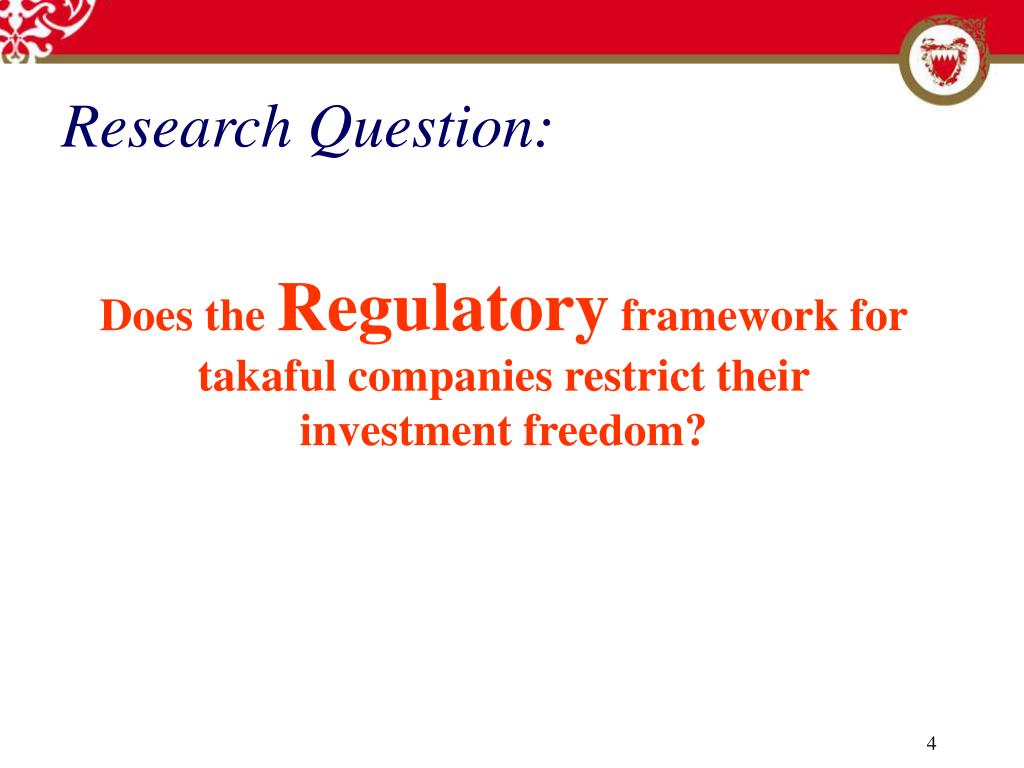 Research Question:

Does the Regulatory framework for takaful companies restrict their investment freedom?

4